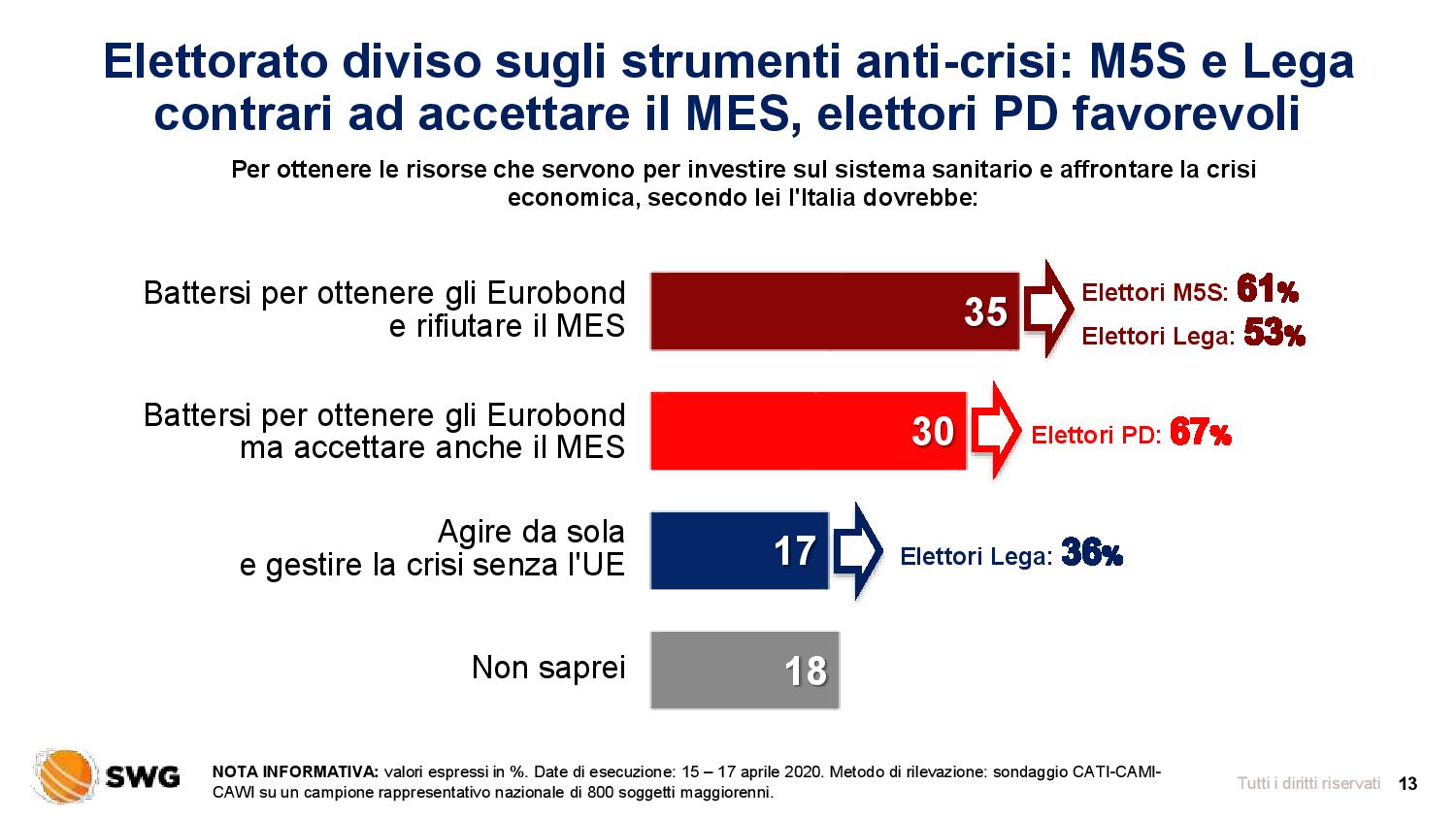 Elettorato diviso sugli strumenti anti-crisi: M5S e Lega contrari ad accettare il MES, elettori PD favorevoli

Per ottenere le risorse che servono per investire sul sistema sanitario e affrontare la crisi economica, secondo lei l'Italia dovrebbe:

Battersi per ottenere gli Eurobond e rifiutare il MES
35
Elettori M5S: 61%
Elettori Lega: 53%

Battersi per ottenere gli Eurobond ma accettare anche il MES
30
Elettori PD: 67%

Agire da sola e gestire la crisi senza l'UE
17
Elettori Lega: 36%

Non saprei
18

SWG

NOTA INFORMATIVA: valori espressi in %. Date di esecuzione: 15 – 17 aprile 2020. Metodo di rilevazione: sondaggio CATI-CAMI-CAWI su un campione rappresentativo nazionale di 800 soggetti maggiorenni.

Tutti i diritti riservati 13